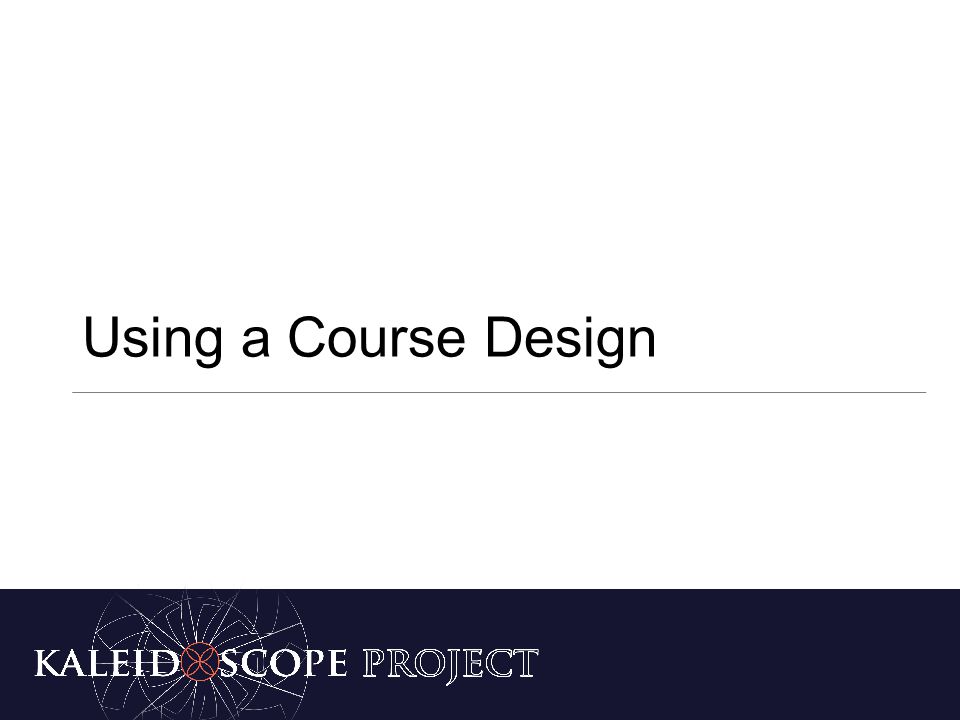 Using a Course Design

KALEIDOSCOPE PROJECT